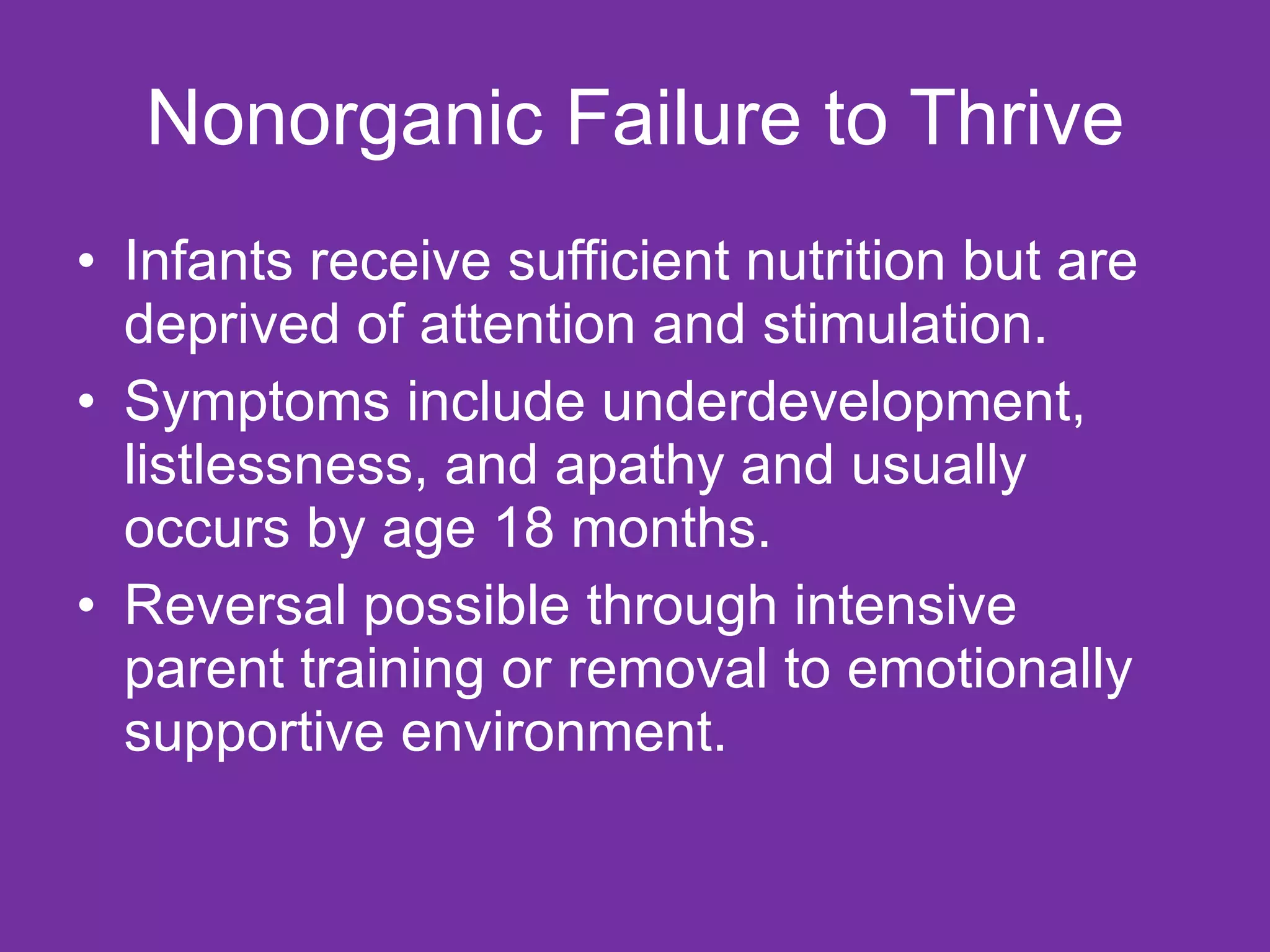 Nonorganic Failure to Thrive

• Infants receive sufficient nutrition but are deprived of attention and stimulation.
• Symptoms include underdevelopment, listlessness, and apathy and usually occurs by age 18 months.
• Reversal possible through intensive parent training or removal to emotionally supportive environment.